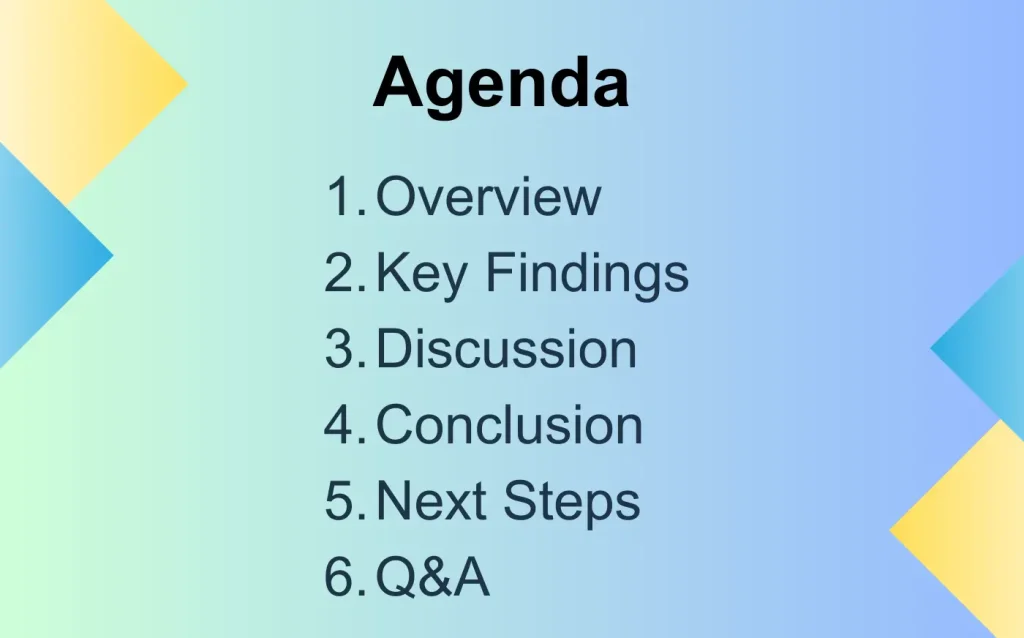 Agenda

1. Overview
2. Key Findings
3. Discussion
4. Conclusion
5. Next Steps
6. Q&A